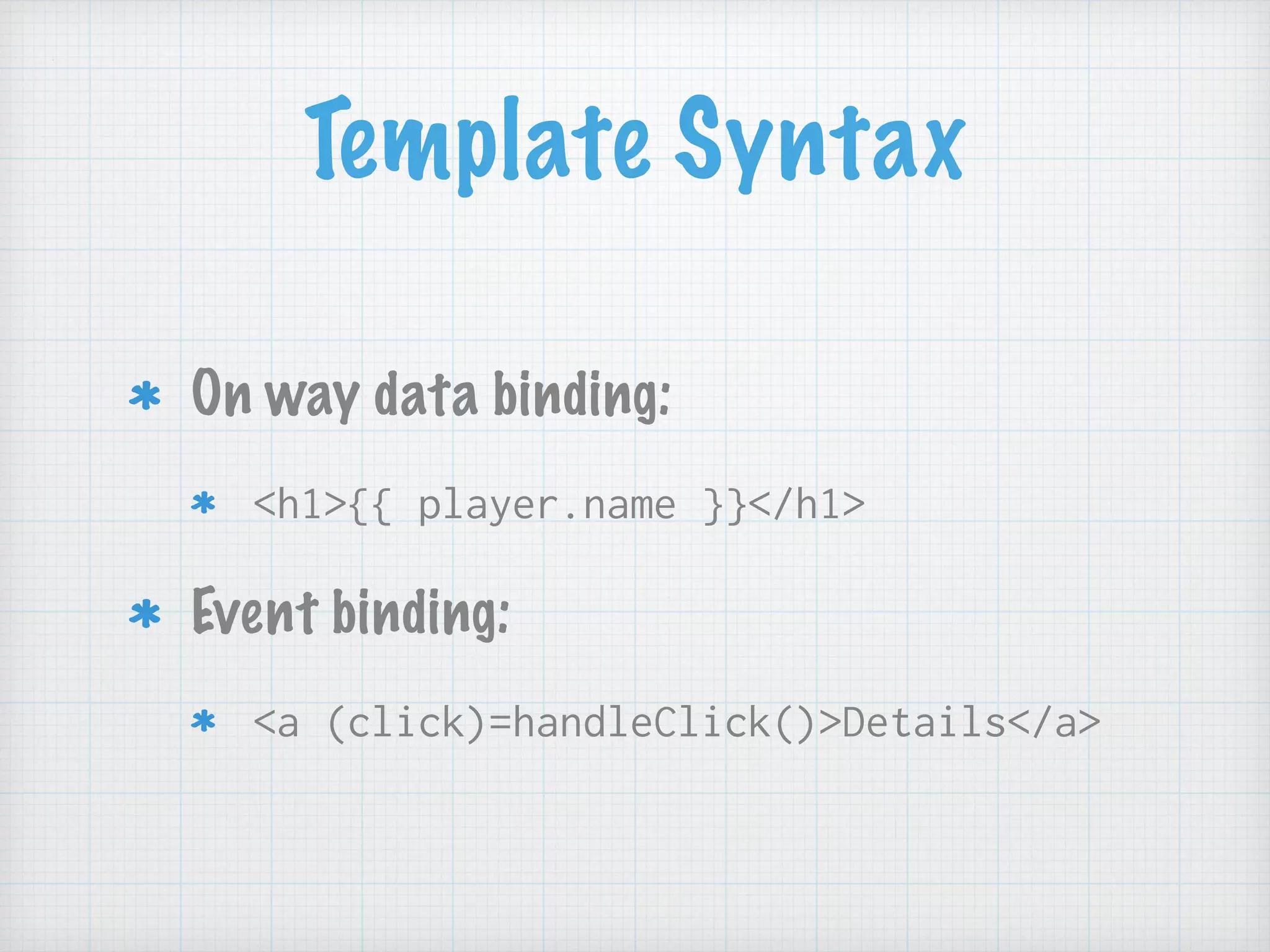 Template Syntax

* On way data binding:
  * <h1>{{ player.name }}</h1>
* Event binding:
  * <a (click)=handleClick()>Details</a>